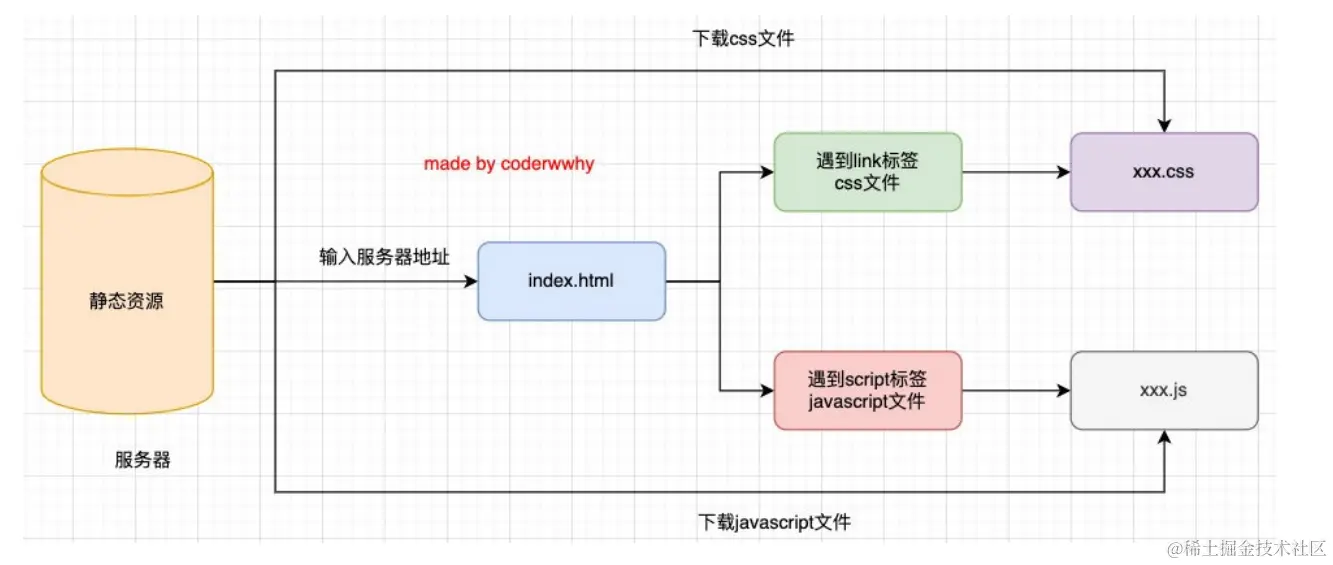 下载css文件

made by coderwwhy

静态资源

服务器

输入服务器地址

index.html

遇到link标签 css文件

xxx.css

遇到script标签 javascript文件

xxx.js

下载javascript文件

@稀土掘金技术社区